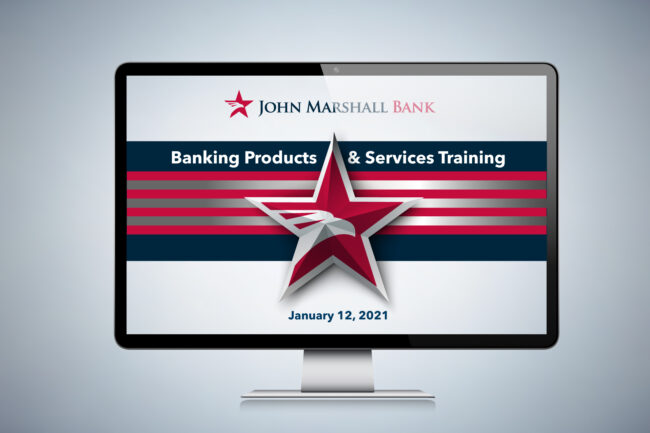 JOHN MARSHALL BANK

Banking Products & Services Training

January 12, 2021